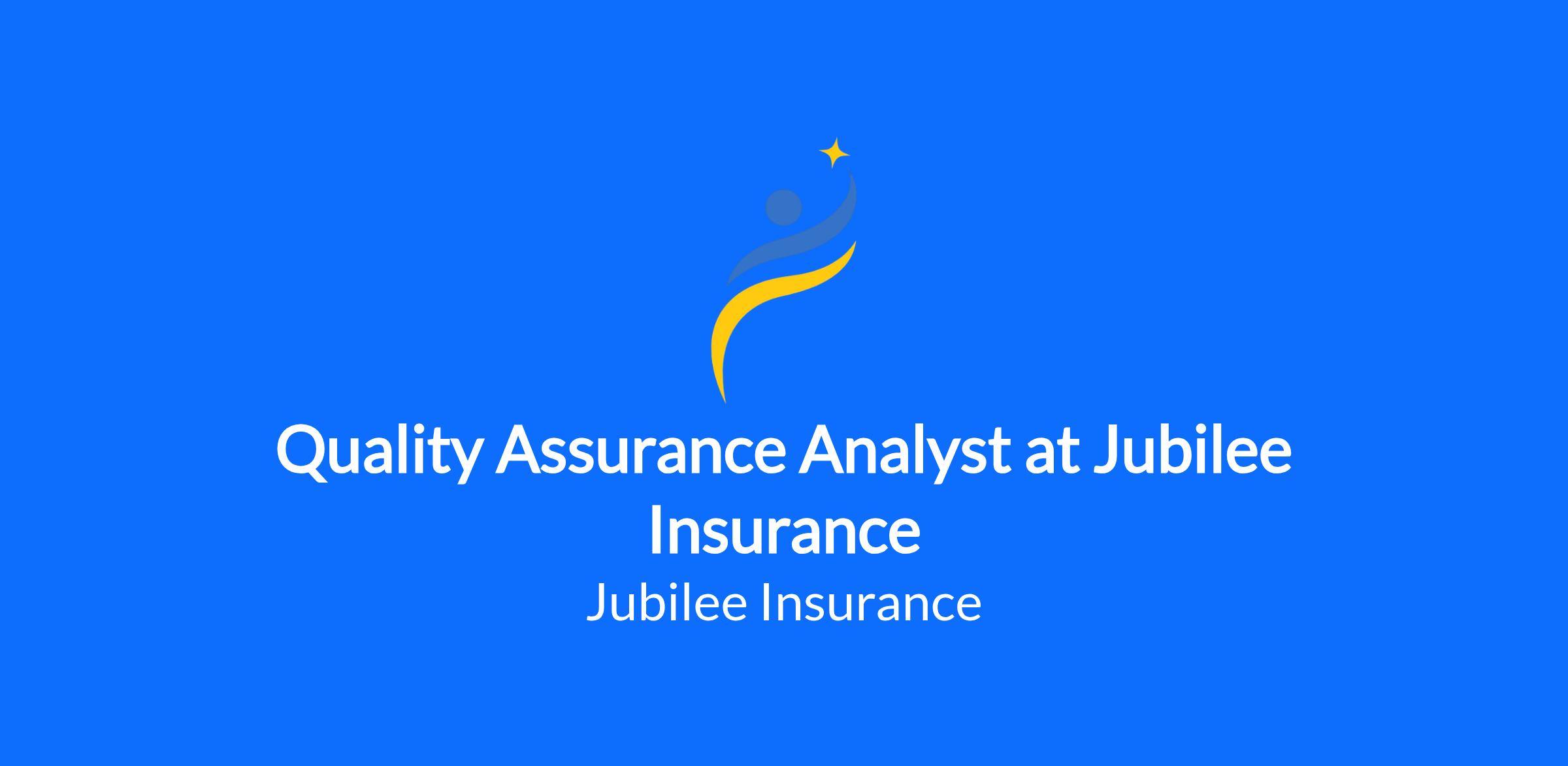 Quality Assurance Analyst at Jubilee Insurance

Jubilee Insurance